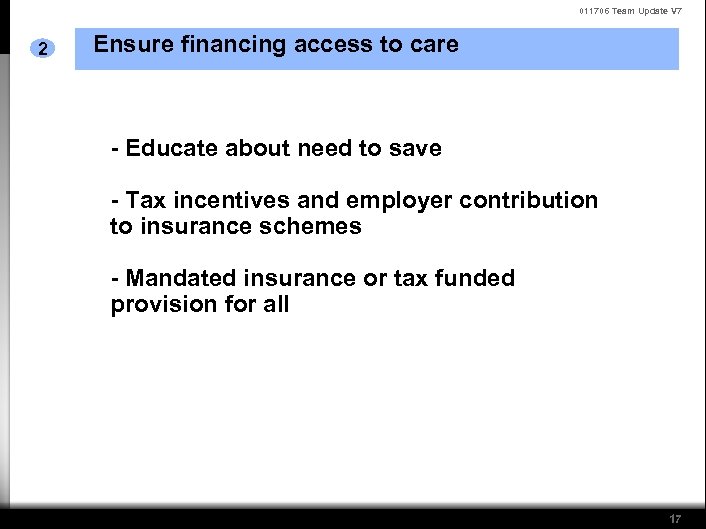 011706 Team Update V7

2

Ensure financing access to care

- Educate about need to save

- Tax incentives and employer contribution to insurance schemes

- Mandated insurance or tax funded provision for all

17